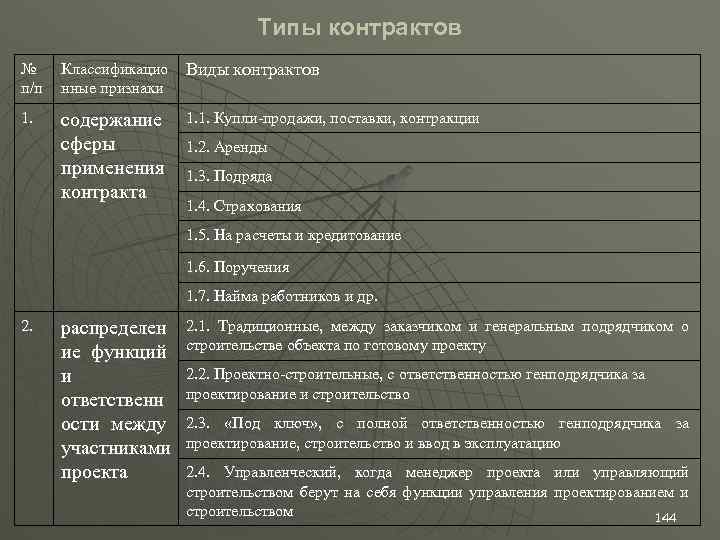 Типы контрактов

| № п/п | Классификационные признаки | Виды контрактов |
|---|---|---|
| 1. | содержание сферы применения контракта | 1.1. Купли-продажи, поставки, контракции |
| | | 1.2. Аренды |
| | | 1.3. Подряда |
| | | 1.4. Страхования |
| | | 1.5. На расчеты и кредитование |
| | | 1.6. Поручения |
| | | 1.7. Найма работников и др. |
| 2. | распределение функций и ответственности между участниками проекта | 2.1. Традиционные, между заказчиком и генеральным подрядчиком о строительстве объекта по готовому проекту |
| | | 2.2. Проектно-строительные, с ответственностью генподрядчика за проектирование и строительство |
| | | 2.3. «Под ключ», с полной ответственностью генподрядчика за проектирование, строительство и ввод в эксплуатацию |
| | | 2.4. Управленческий, когда менеджер проекта или управляющий строительством берут на себя функции управления проектированием и строительством |

144